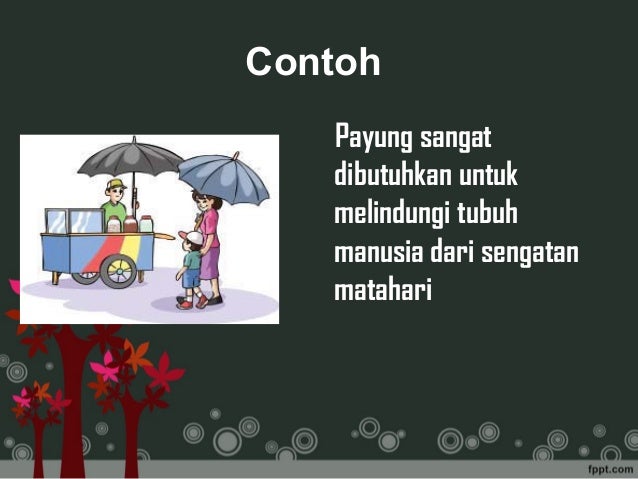 Contoh

Payung sangat dibutuhkan untuk melindungi tubuh manusia dari sengatan matahari

fppt.com